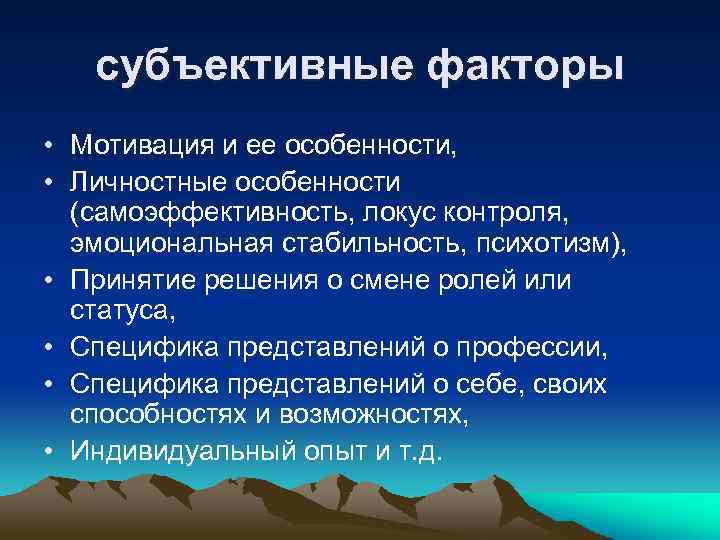 субъективные факторы

• Мотивация и ее особенности,
• Личностные особенности (самоэффективность, локус контроля, эмоциональная стабильность, психотизм),
• Принятие решения о смене ролей или статуса,
• Специфика представлений о профессии,
• Специфика представлений о себе, своих способностях и возможностях,
• Индивидуальный опыт и т.д.